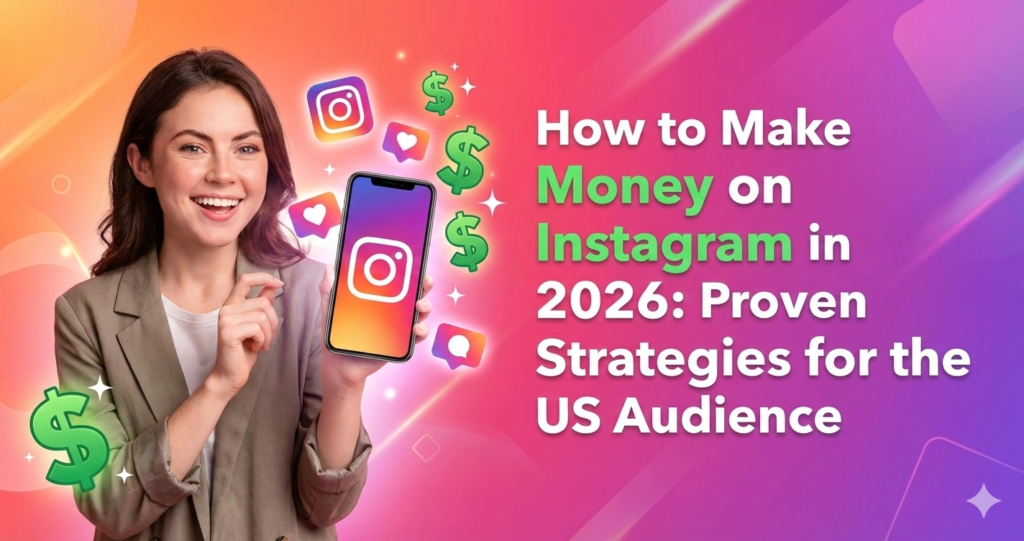 How to Make Money on Instagram in 2026: Proven Strategies for the US Audience